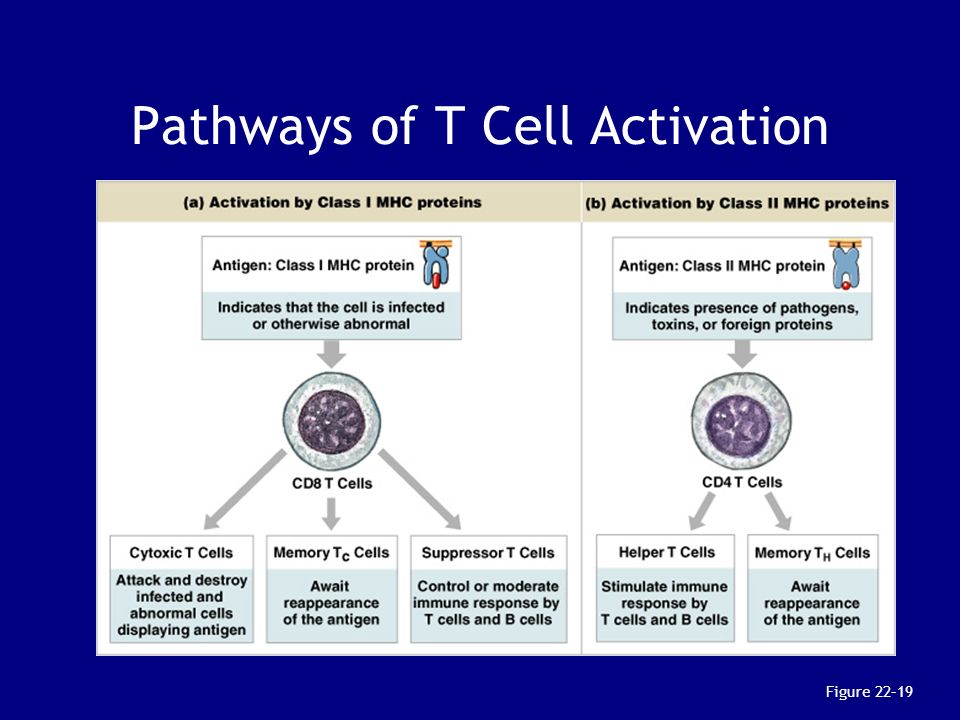 Pathways of T Cell Activation

(a) Activation by Class I MHC proteins

Antigen: Class I MHC protein

Indicates that the cell is infected or otherwise abnormal

CD8 T Cells

Cytoxic T Cells

Attack and destroy infected and abnormal cells displaying antigen

Memory $T_C$ Cells

Await reappearance of the antigen

Suppressor T Cells

Control or moderate immune response by T cells and B cells

(b) Activation by Class II MHC proteins

Antigen: Class II MHC protein

Indicates presence of pathogens, toxins, or foreign proteins

CD4 T Cells

Helper T Cells

Stimulate immune response by T cells and B cells

Memory $T_H$ Cells

Await reappearance of the antigen

Figure 22-19